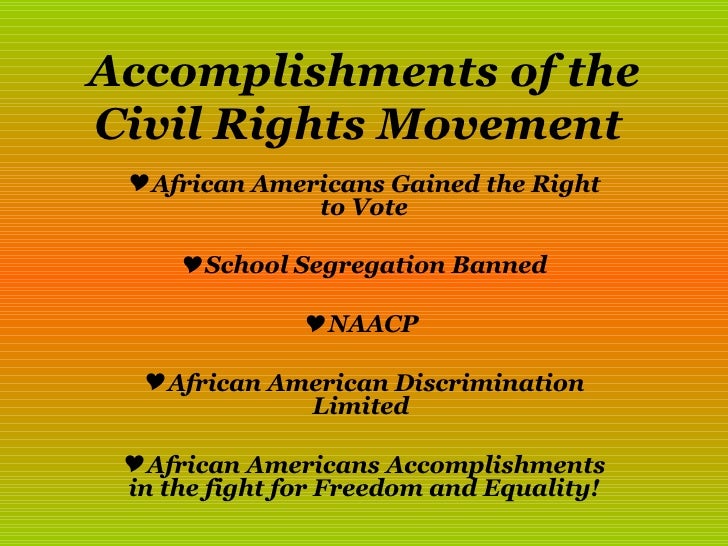 Accomplishments of the Civil Rights Movement

♥African Americans Gained the Right to Vote

♥School Segregation Banned

♥NAACP

♥African American Discrimination Limited

♥African Americans Accomplishments in the fight for Freedom and Equality!